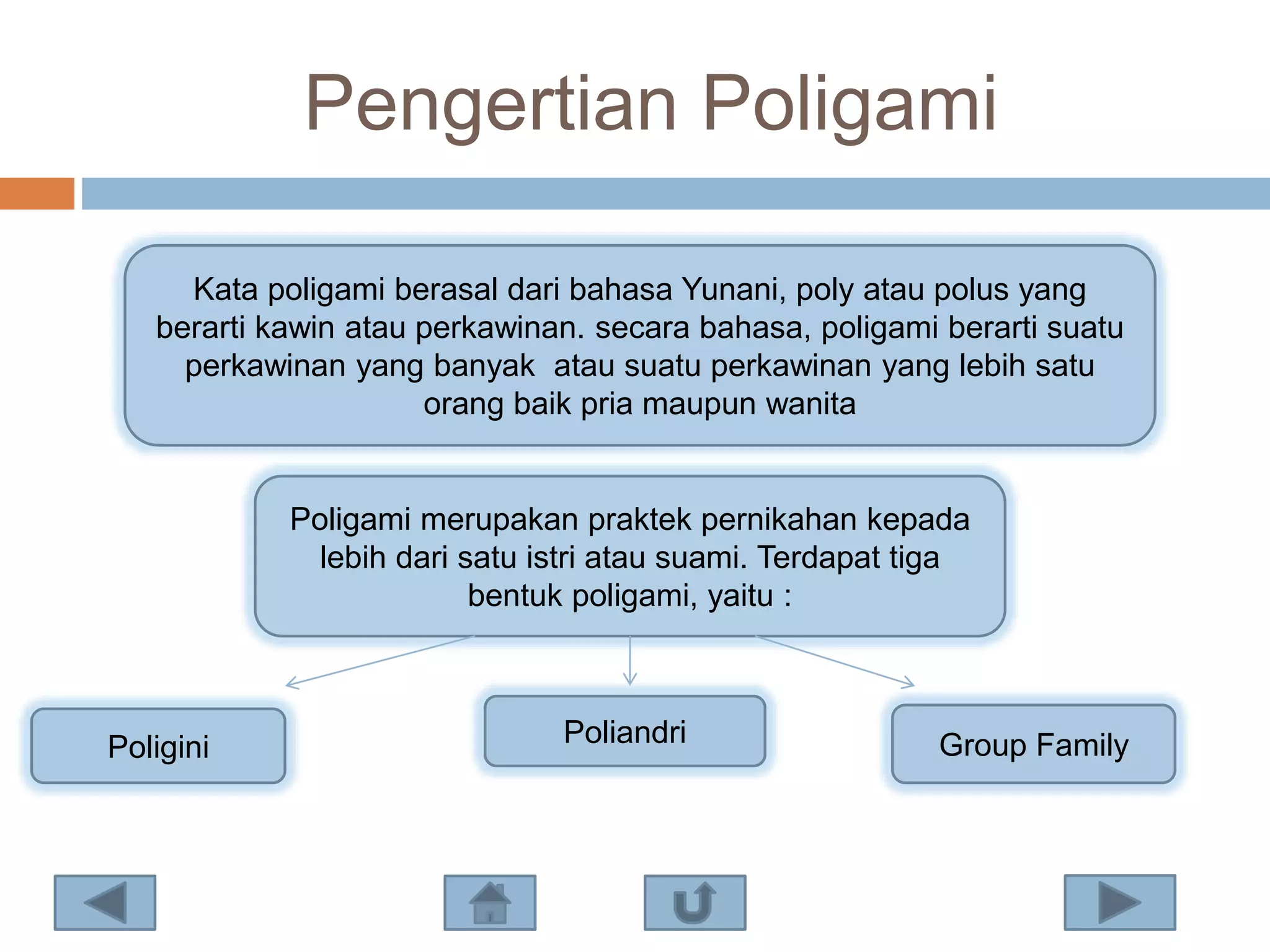 Pengertian Poligami

Kata poligami berasal dari bahasa Yunani, poly atau polus yang berarti kawin atau perkawinan. secara bahasa, poligami berarti suatu perkawinan yang banyak  atau suatu perkawinan yang lebih satu orang baik pria maupun wanita

Poligami merupakan praktek pernikahan kepada lebih dari satu istri atau suami. Terdapat tiga bentuk poligami, yaitu :

Poligini

Poliandri

Group Family